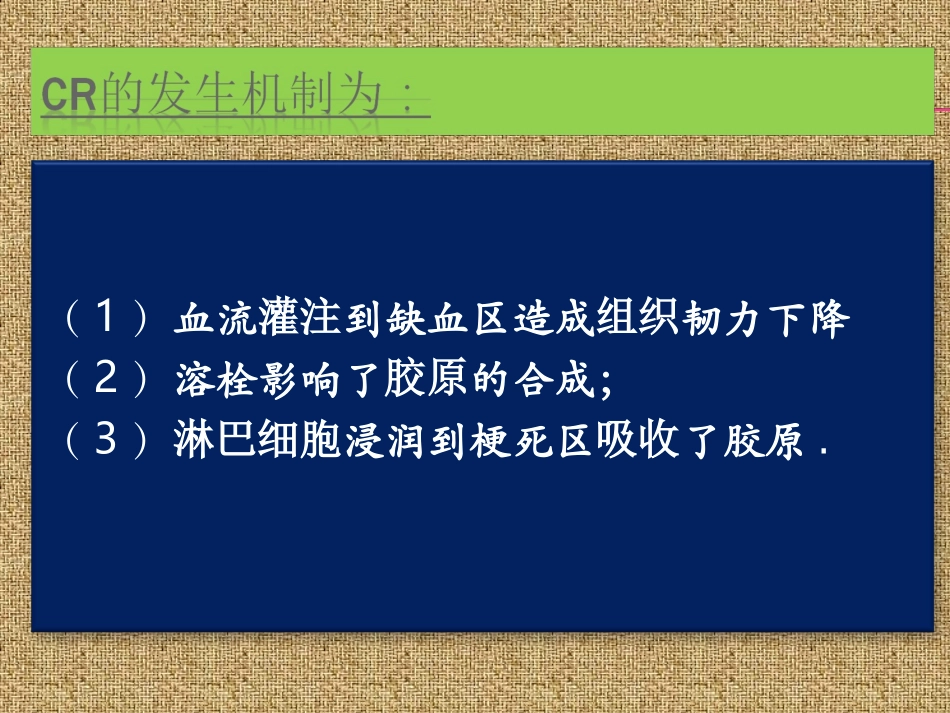 CR的发生机制为：

（1）血流灌注到缺血区造成组织韧力下降
（2）溶栓影响了胶原的合成;
（3）淋巴细胞浸润到梗死区吸收了胶原.